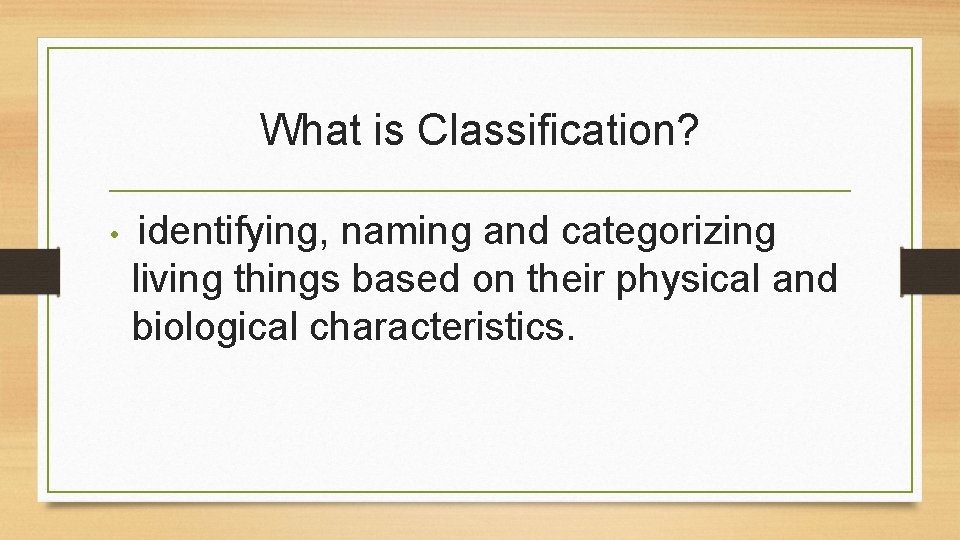 What is Classification?

• identifying, naming and categorizing living things based on their physical and biological characteristics.